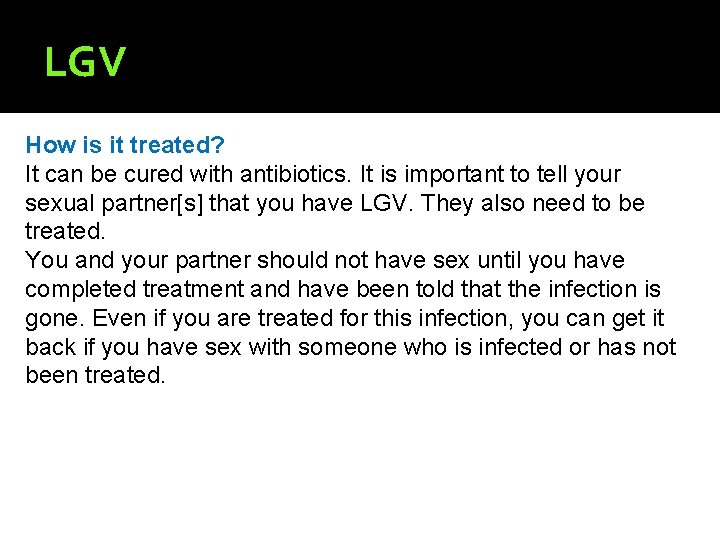 LGV

How is it treated?
It can be cured with antibiotics. It is important to tell your sexual partner[s] that you have LGV. They also need to be treated.
You and your partner should not have sex until you have completed treatment and have been told that the infection is gone. Even if you are treated for this infection, you can get it back if you have sex with someone who is infected or has not been treated.